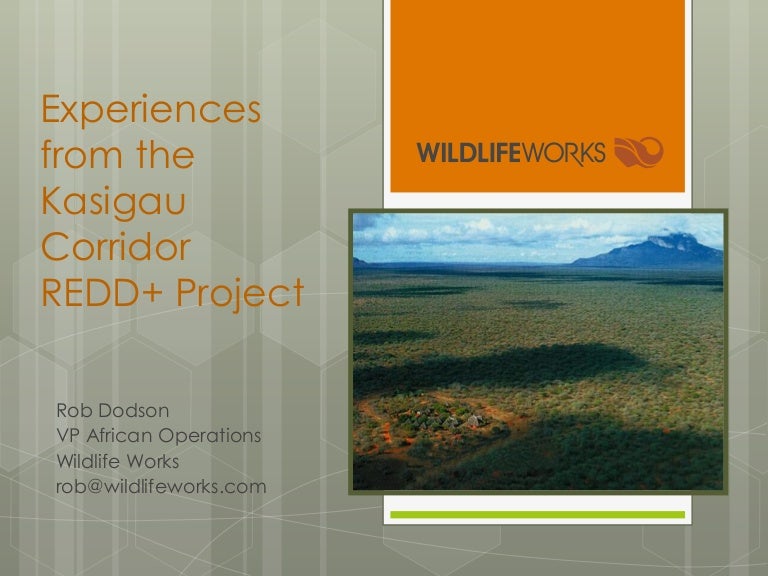 Experiences from the Kasigau Corridor REDD+ Project

WILDLIFEWORKS

Rob Dodson
VP African Operations
Wildlife Works
rob@wildlifeworks.com